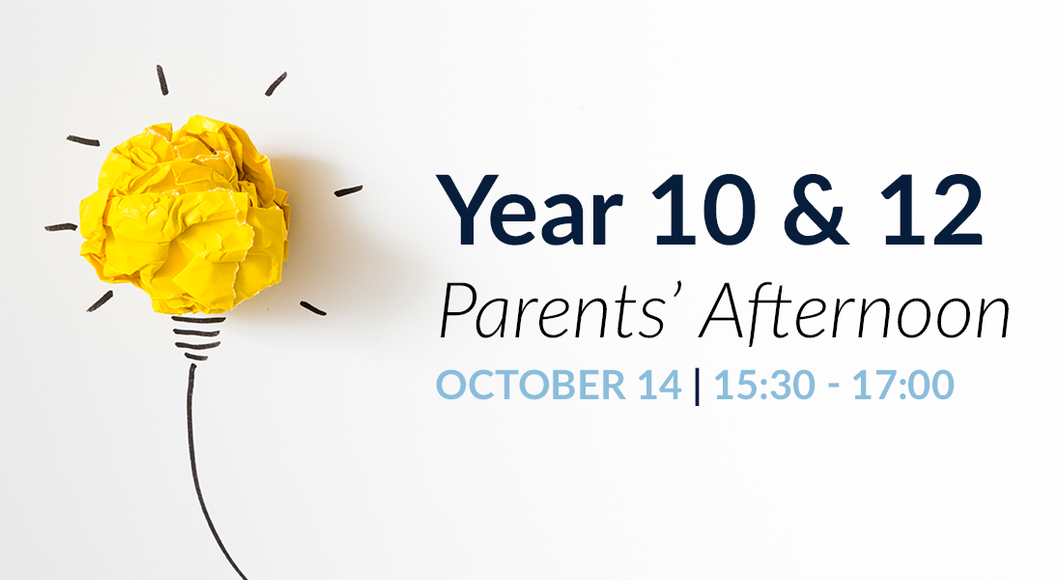 Year 10 & 12
Parents' Afternoon
OCTOBER 14 | 15:30 - 17:00